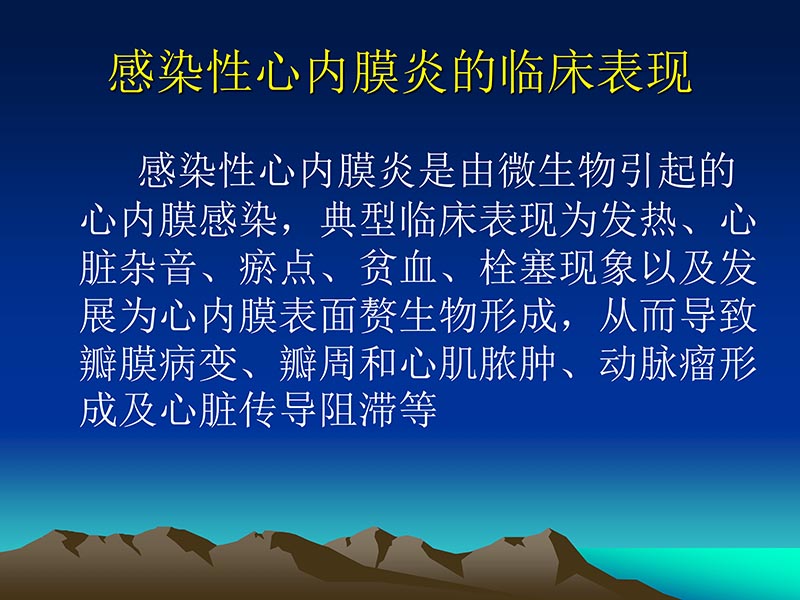 感染性心内膜炎的临床表现

感染性心内膜炎是由微生物引起的心内膜感染，典型临床表现为发热、心脏杂音、瘀点、贫血、栓塞现象以及发展为心内膜表面赘生物形成，从而导致瓣膜病变、瓣周和心肌脓肿、动脉瘤形成及心脏传导阻滞等